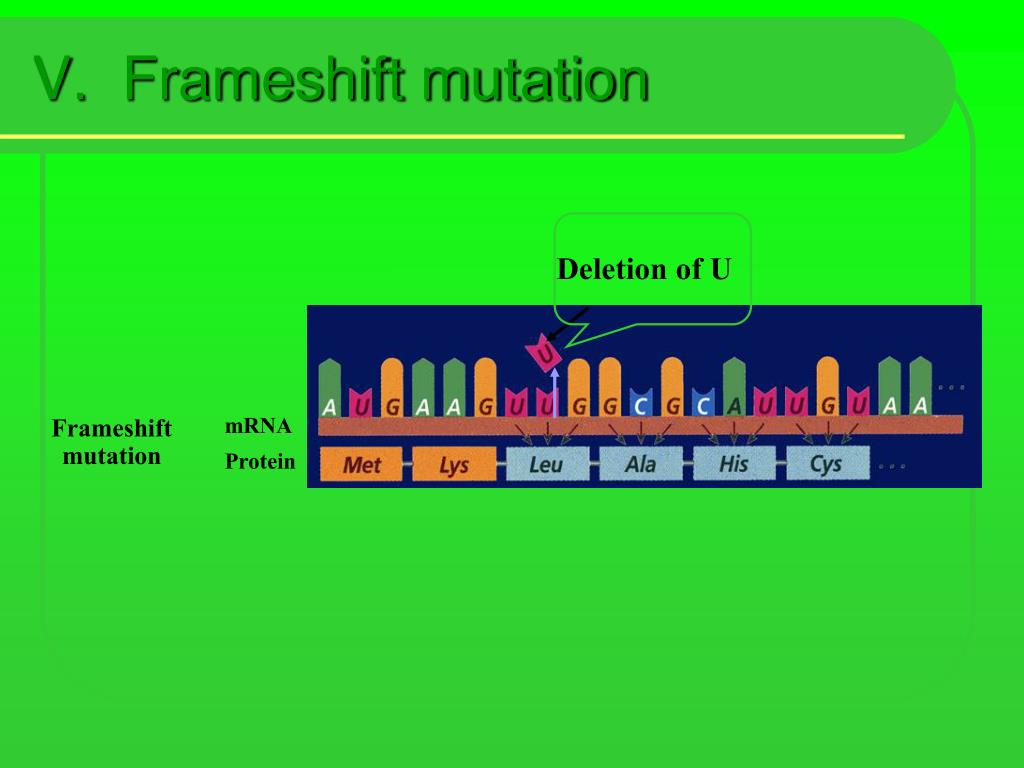 V. Frameshift mutation

Deletion of U

U

A U G A A G U U G G C G C A U U G U A A ...

Frameshift mutation

mRNA

Protein

Met Lys Leu Ala His Cys ...